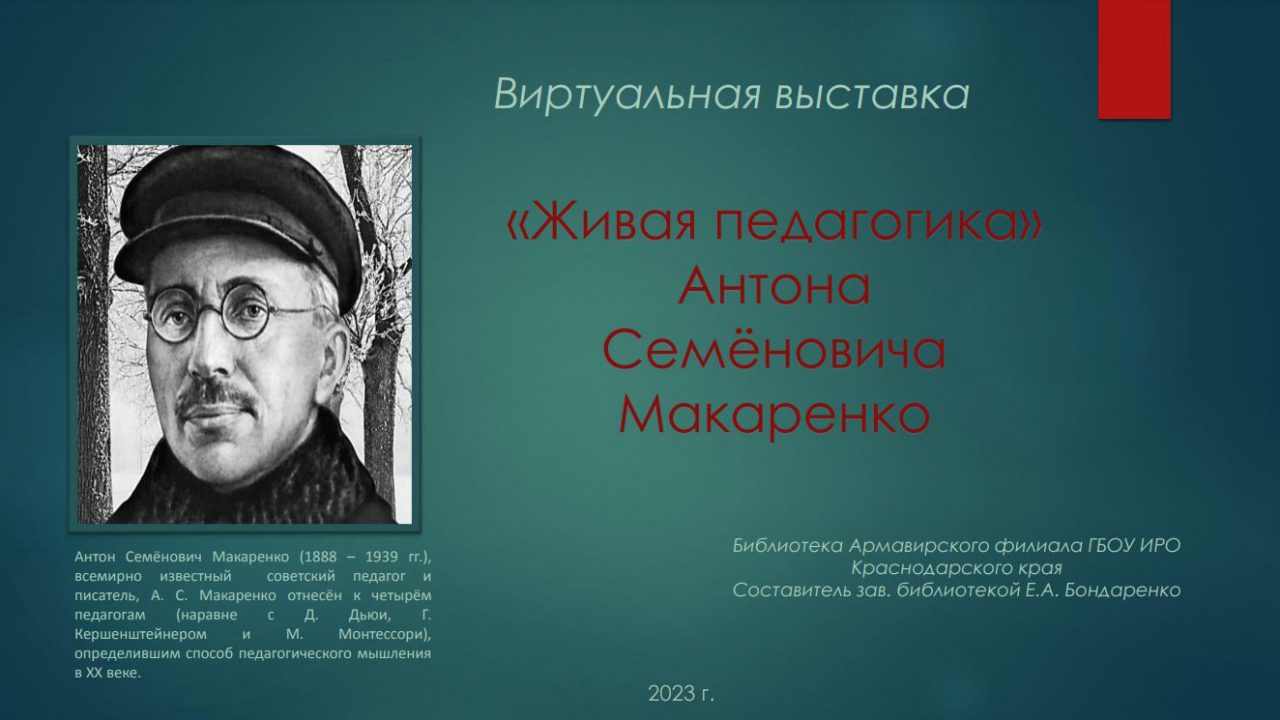 Виртуальная выставка

«Живая педагогика» Антона Семёновича Макаренко

Антон Семёнович Макаренко (1888 – 1939 гг.), всемирно известный советский педагог и писатель, А. С. Макаренко отнесён к четырём педагогам (наравне с Д. Дьюи, Г. Кершенштейнером и М. Монтессори), определившим способ педагогического мышления в XX веке.

Библиотека Армавирского филиала ГБОУ ИРО Краснодарского края
Составитель зав. библиотекой Е.А. Бондаренко

2023 г.